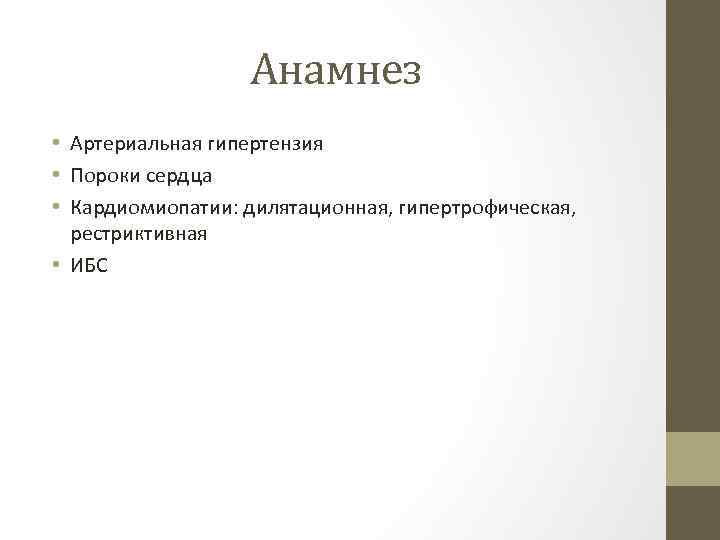 Анамнез

• Артериальная гипертензия
• Пороки сердца
• Кардиомиопатии: дилятационная, гипертрофическая, рестриктивная
• ИБС